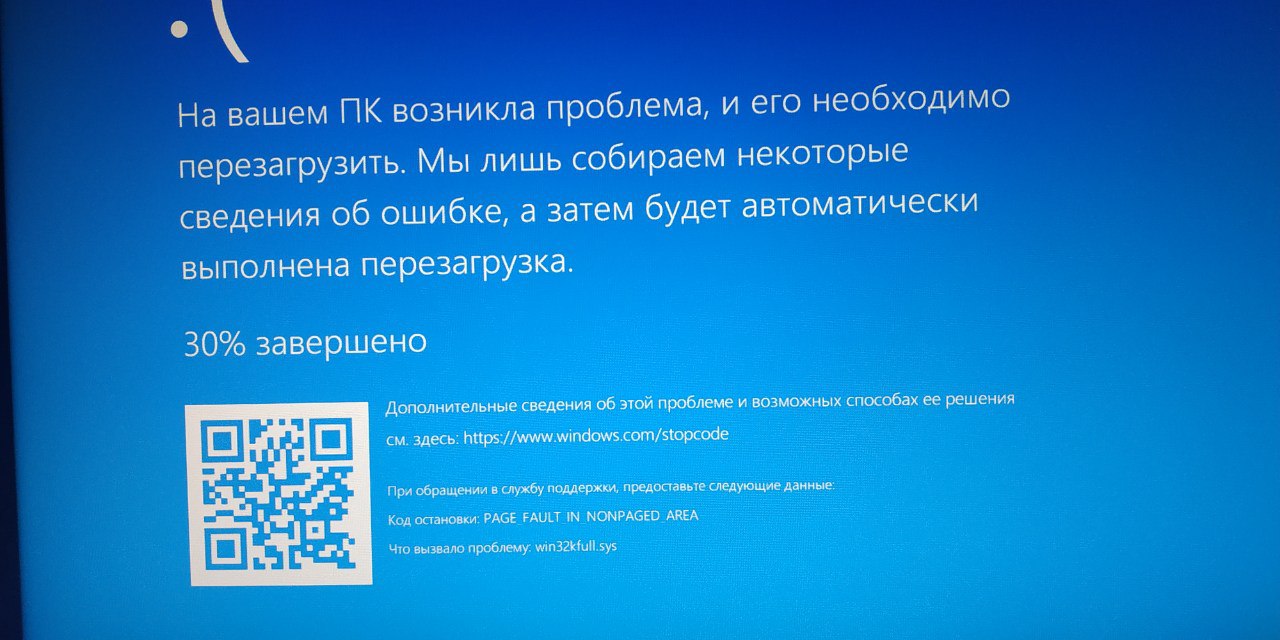 :(

На вашем ПК возникла проблема, и его необходимо перезагрузить. Мы лишь собираем некоторые сведения об ошибке, а затем будет автоматически выполнена перезагрузка.

30% завершено

Дополнительные сведения об этой проблеме и возможных способах ее решения см. здесь: https://www.windows.com/stopcode

При обращении в службу поддержки, предоставьте следующие данные:

Код остановки: PAGE_FAULT_IN_NONPAGED_AREA

Что вызвало проблему: win32kfull.sys